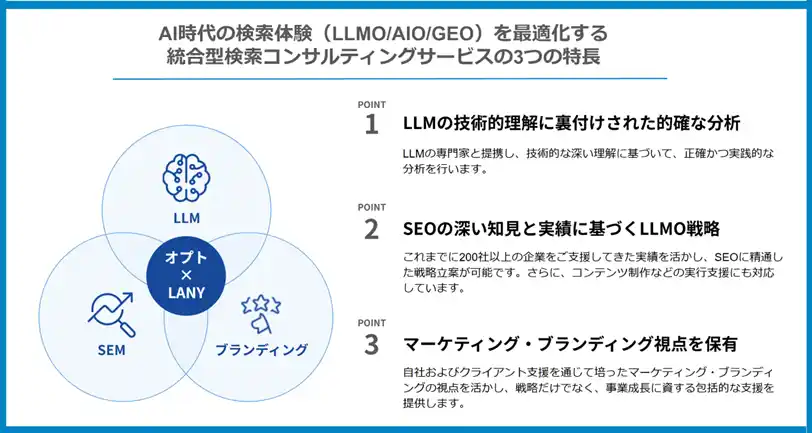 AI時代の検索体験（LLMO/AIO/GEO）を最適化する
統合型検索コンサルティングサービスの3つの特長

LLM

オプト
×
LANY

SEM

ブランディング

POINT
1
LLMの技術的理解に裏付けされた的確な分析

LLMの専門家と提携し、技術的な深い理解に基づいて、正確かつ実践的な分析を行います。

POINT
2
SEOの深い知見と実績に基づくLLMO戦略

これまでに200社以上の企業をご支援してきた実績を活かし、SEOに精通した戦略立案が可能です。さらに、コンテンツ制作などの実行支援にも対応しています。

POINT
3
マーケティング・ブランディング視点を保有

自社およびクライアント支援を通じて培ったマーケティング・ブランディングの視点を活かし、戦略だけでなく、事業成長に資する包括的な支援を提供します。